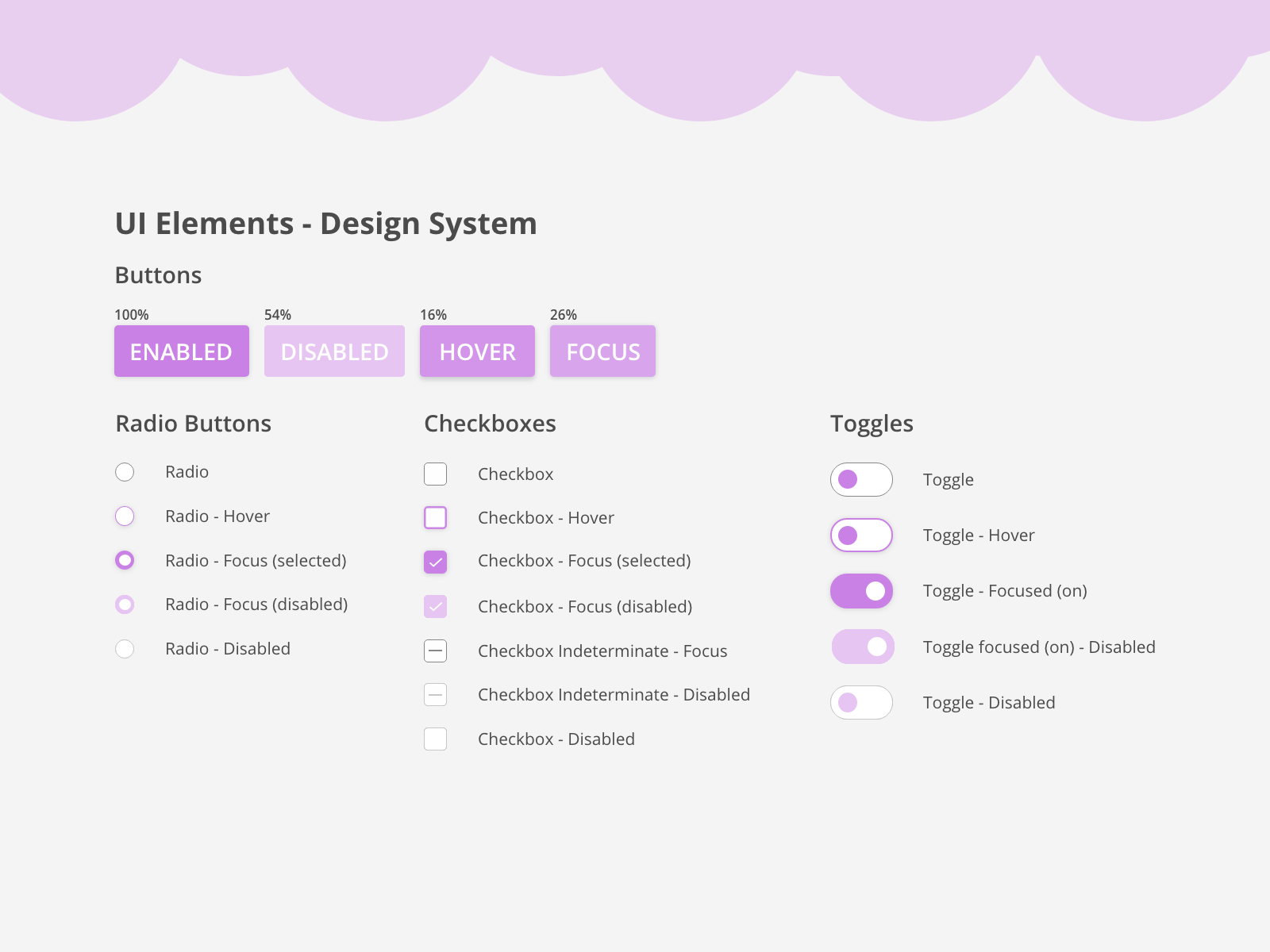 UI Elements - Design System

Buttons

100%
ENABLED

54%
DISABLED

16%
HOVER

26%
FOCUS

Radio Buttons

Radio

Radio - Hover

Radio - Focus (selected)

Radio - Focus (disabled)

Radio - Disabled

Checkboxes

Checkbox

Checkbox - Hover

Checkbox - Focus (selected)

Checkbox - Focus (disabled)

Checkbox Indeterminate - Focus

Checkbox Indeterminate - Disabled

Checkbox - Disabled

Toggles

Toggle

Toggle - Hover

Toggle - Focused (on)

Toggle focused (on) - Disabled

Toggle - Disabled